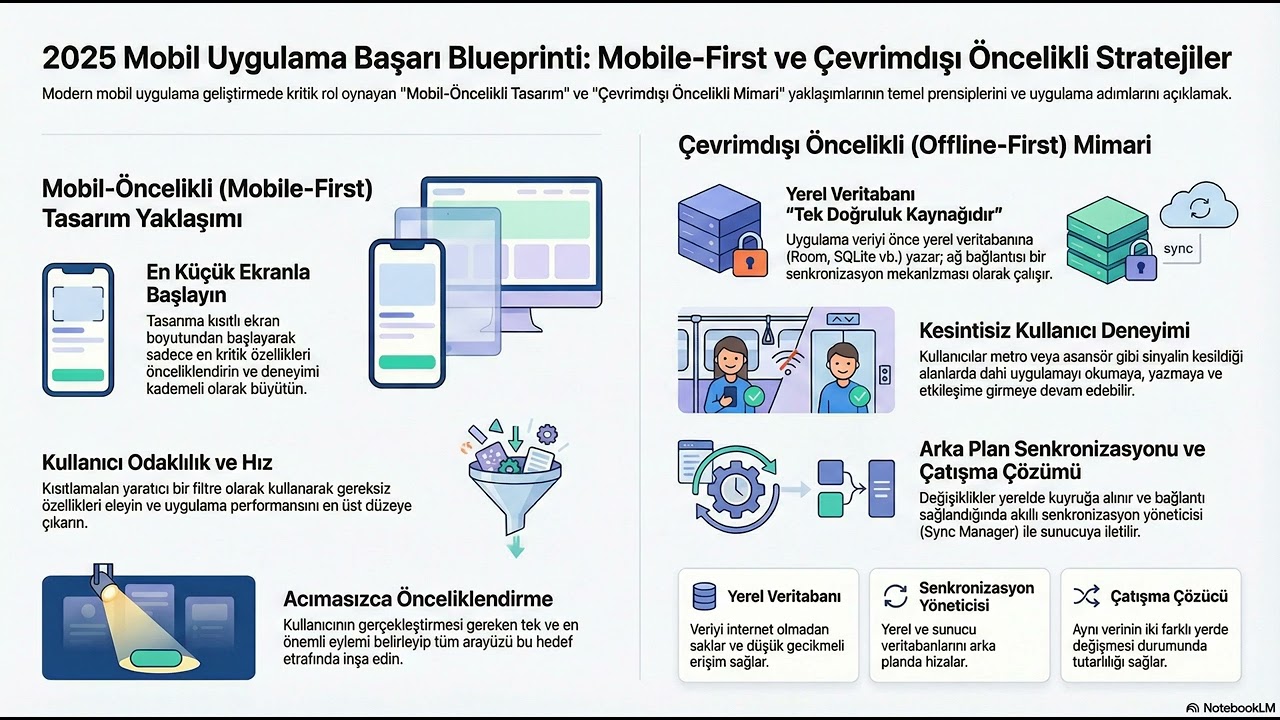 2025 Mobil Uygulama Başarı Blueprinti: Mobile-First ve Çevrimdışı Öncelikli Stratejiler

Modern mobil uygulama geliştirmede kritik rol oynayan "Mobil-Öncelikli Tasarım" ve "Çevrimdışı Öncelikli Mimari" yaklaşımlarının temel prensiplerini ve uygulama adımlarını açıklamak.

Mobil-Öncelikli (Mobile-First) Tasarım Yaklaşımı

En Küçük Ekranla Başlayın

Tasarıma kısıtlı ekran boyutundan başlayarak sadece en kritik özellikleri önceliklendirin ve deneyimi kademeli olarak büyütün.

Kullanıcı Odaklılık ve Hız

Kısıtlamaları yaratıcı bir filtre olarak kullanarak gereksiz özellikleri eleyin ve uygulama performansını en üst düzeye çıkarın.

Acımasızca Önceliklendirme

Kullanıcının gerçekleştirmesi gereken tek ve en önemli eylemi belirleyip tüm arayüzü bu hedef etrafında inşa edin.

Çevrimdışı Öncelikli (Offline-First) Mimari

Yerel Veritabanı "Tek Doğruluk Kaynağıdır"

Uygulama veriyi önce yerel veritabanına (Room, SQLite vb.) yazar; ağ bağlantısı bir senkronizasyon mekanizması olarak çalışır.

sync

Kesintisiz Kullanıcı Deneyimi

Kullanıcılar metro veya asansör gibi sinyalin kesildiği alanlarda dahi uygulamayı okumaya, yazmaya ve etkileşime girmeye devam edebilir.

Arka Plan Senkronizasyonu ve Çatışma Çözümü

Değişiklikler yerelde kuyruğa alınır ve bağlantı sağlandığında akıllı senkronizasyon yöneticisi (Sync Manager) ile sunucuya iletilir.

Yerel Veritabanı

Veriyi internet olmadan saklar ve düşük gecikmeli erişim sağlar.

Senkronizasyon Yöneticisi

Yerel ve sunucu veritabanlarını arka planda hizalar.

Çatışma Çözücü

Aynı verinin iki farklı yerde değişmesi durumunda tutarlılığı sağlar.

NotebookLM